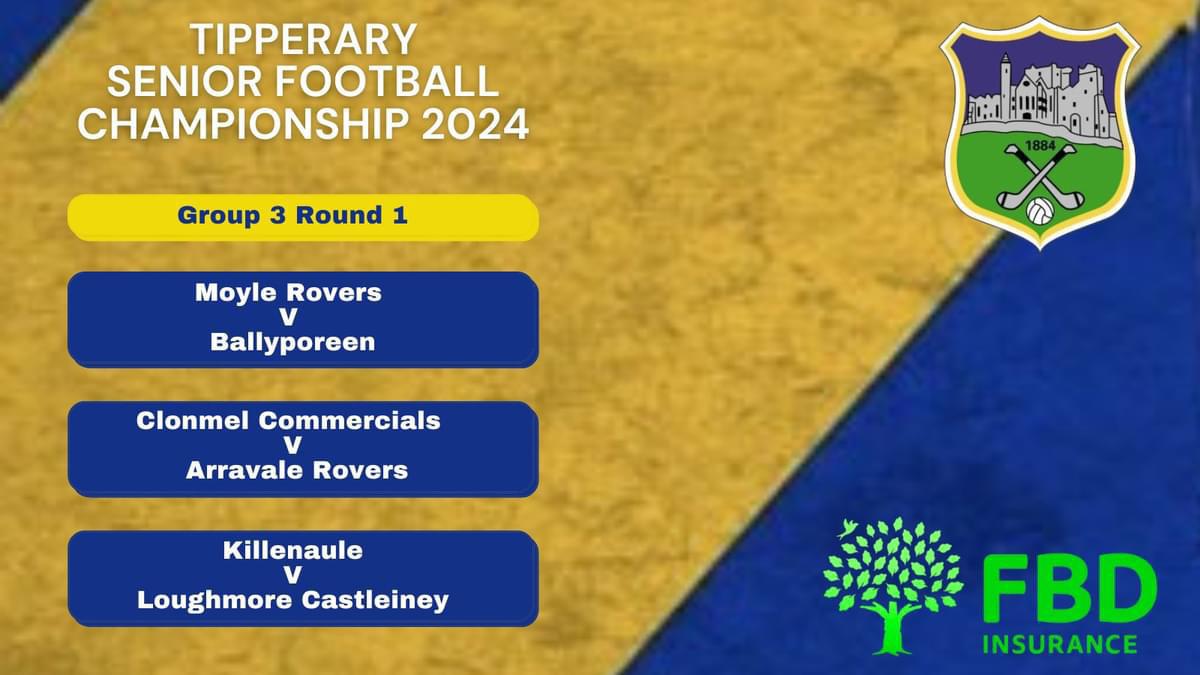 TIPPERARY
SENIOR FOOTBALL
CHAMPIONSHIP 2024

1884

Group 3 Round 1

Moyle Rovers
V
Ballyporeen

Clonmel Commercials
V
Arravale Rovers

Killenaule
V
Loughmore Castleiney

FBD
INSURANCE